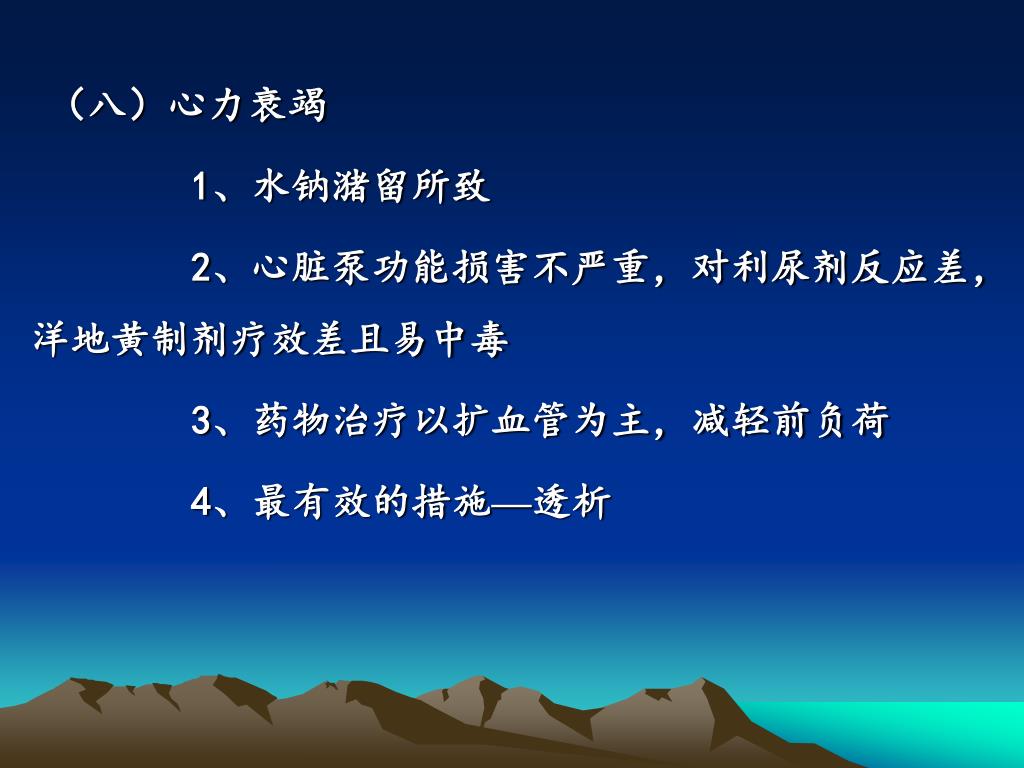 （八）心力衰竭

1、水钠潴留所致

2、心脏泵功能损害不严重，对利尿剂反应差，洋地黄制剂疗效差且易中毒

3、药物治疗以扩血管为主，减轻前负荷

4、最有效的措施—透析